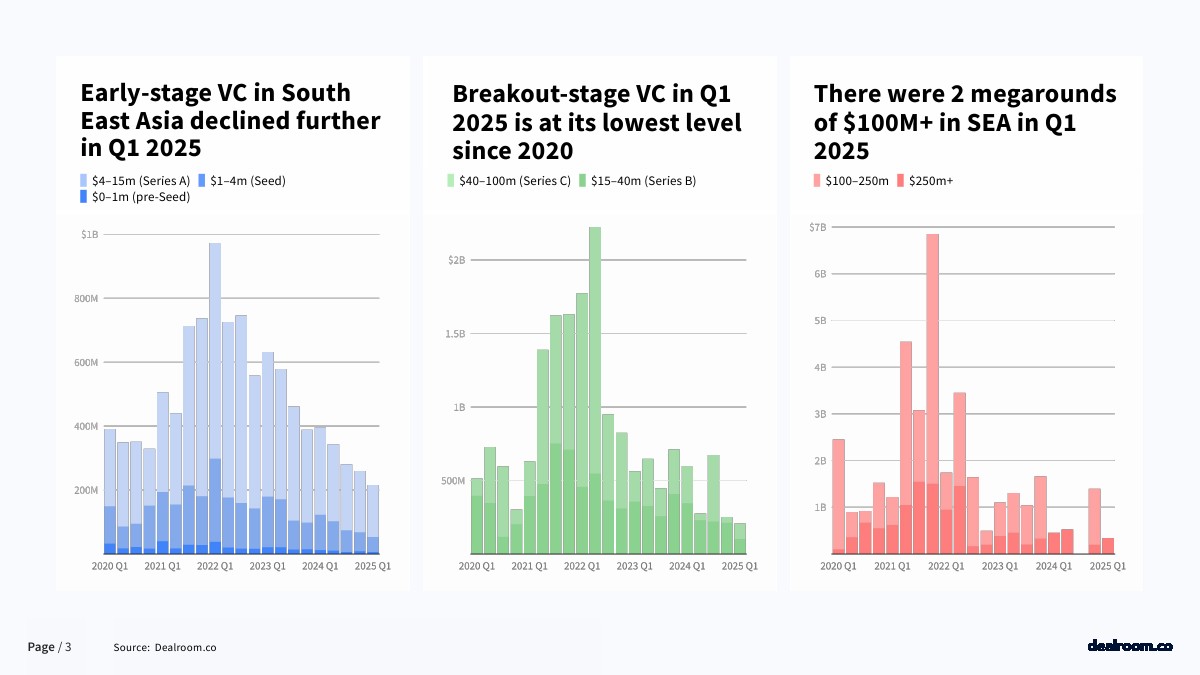 Early-stage VC in South East Asia declined further in Q1 2025

$4–15m (Series A) $1–4m (Seed) $0–1m (pre-Seed)

$1B
800M
600M
400M
200M

2020 Q1 2021 Q1 2022 Q1 2023 Q1 2024 Q1 2025 Q1

Breakout-stage VC in Q1 2025 is at its lowest level since 2020

$40–100m (Series C) $15–40m (Series B)

$2B
1.5B
1B
500M

2020 Q1 2021 Q1 2022 Q1 2023 Q1 2024 Q1 2025 Q1

There were 2 megarounds of $100M+ in SEA in Q1 2025

$100–250m $250m+

$7B
6B
5B
4B
3B
2B
1B

2020 Q1 2021 Q1 2022 Q1 2023 Q1 2024 Q1 2025 Q1

Page / 3 Source: Dealroom.co

dealroom.co